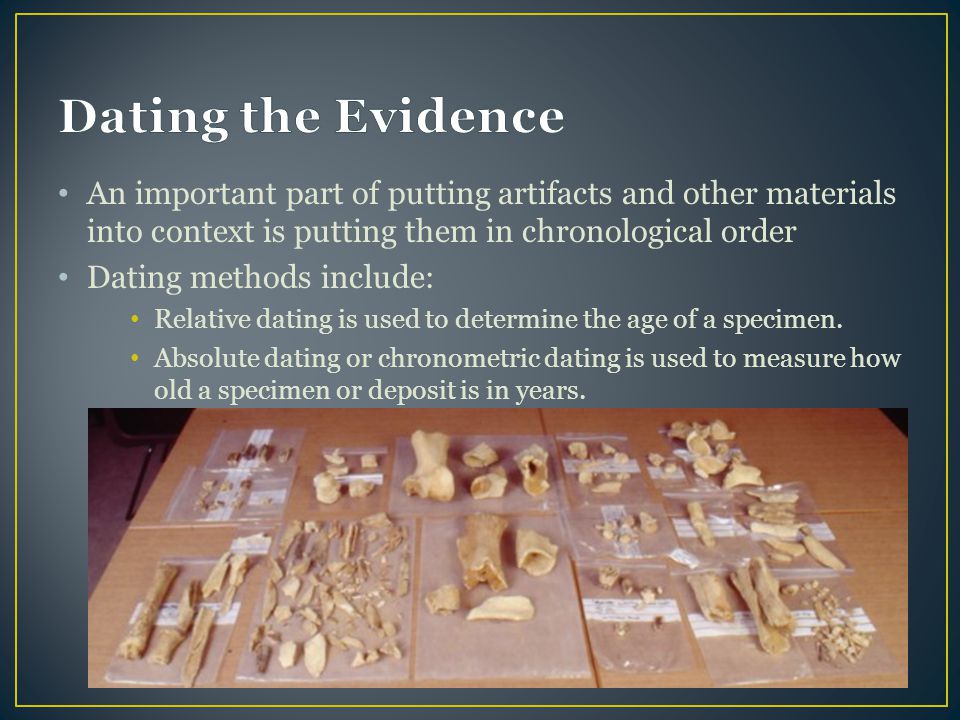 Dating the Evidence

• An important part of putting artifacts and other materials into context is putting them in chronological order
• Dating methods include:
  • Relative dating is used to determine the age of a specimen.
  • Absolute dating or chronometric dating is used to measure how old a specimen or deposit is in years.